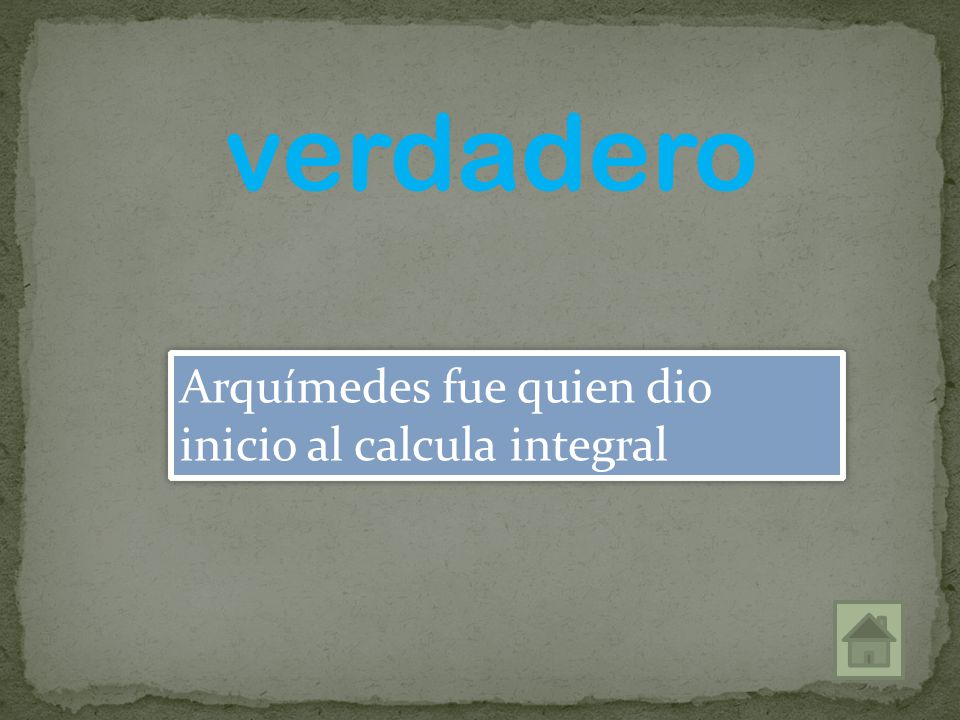 verdadero

Arquímedes fue quien dio inicio al calcula integral